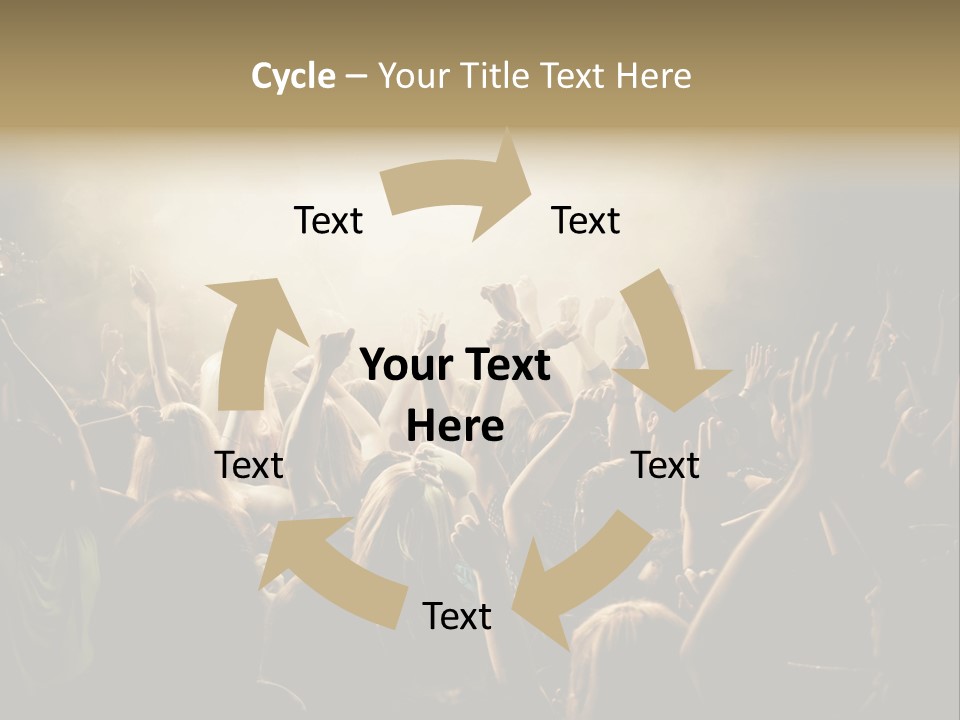 Cycle – Your Title Text Here

Text

Text

Your Text Here

Text

Text

Text